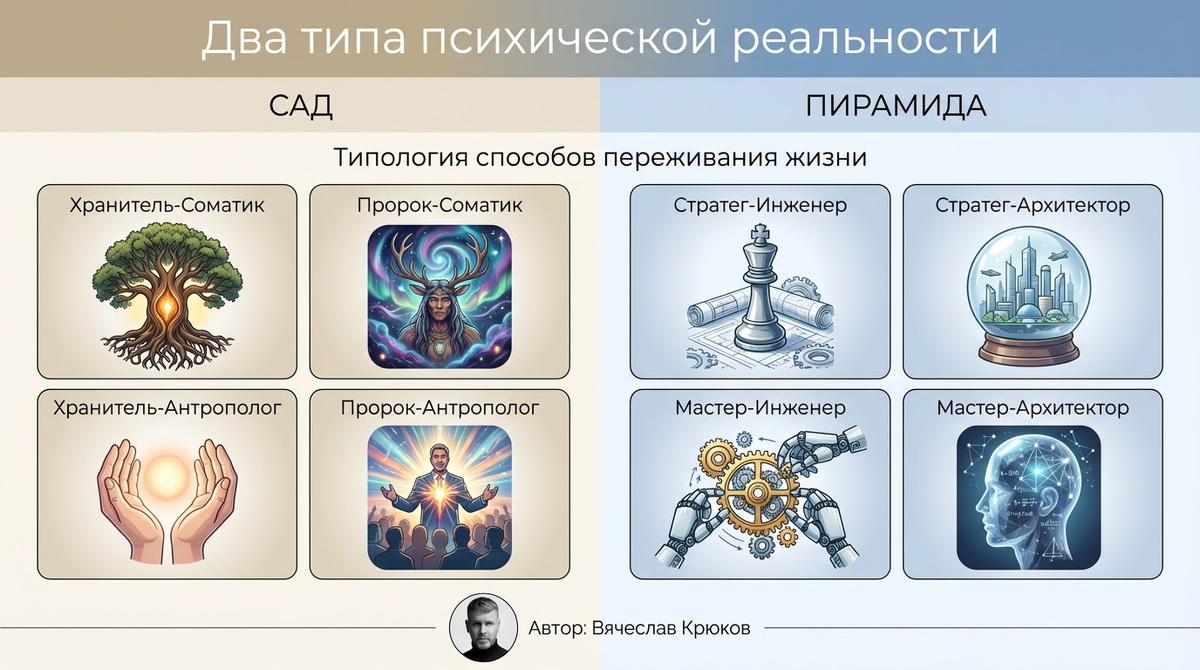 Два типа психической реальности

САД

ПИРАМИДА

Типология способов переживания жизни

Хранитель-Соматик

Пророк-Соматик

Стратег-Инженер

Стратег-Архитектор

Хранитель-Антрополог

Пророк-Антрополог

Мастер-Инженер

Мастер-Архитектор

Автор: Вячеслав Крюков